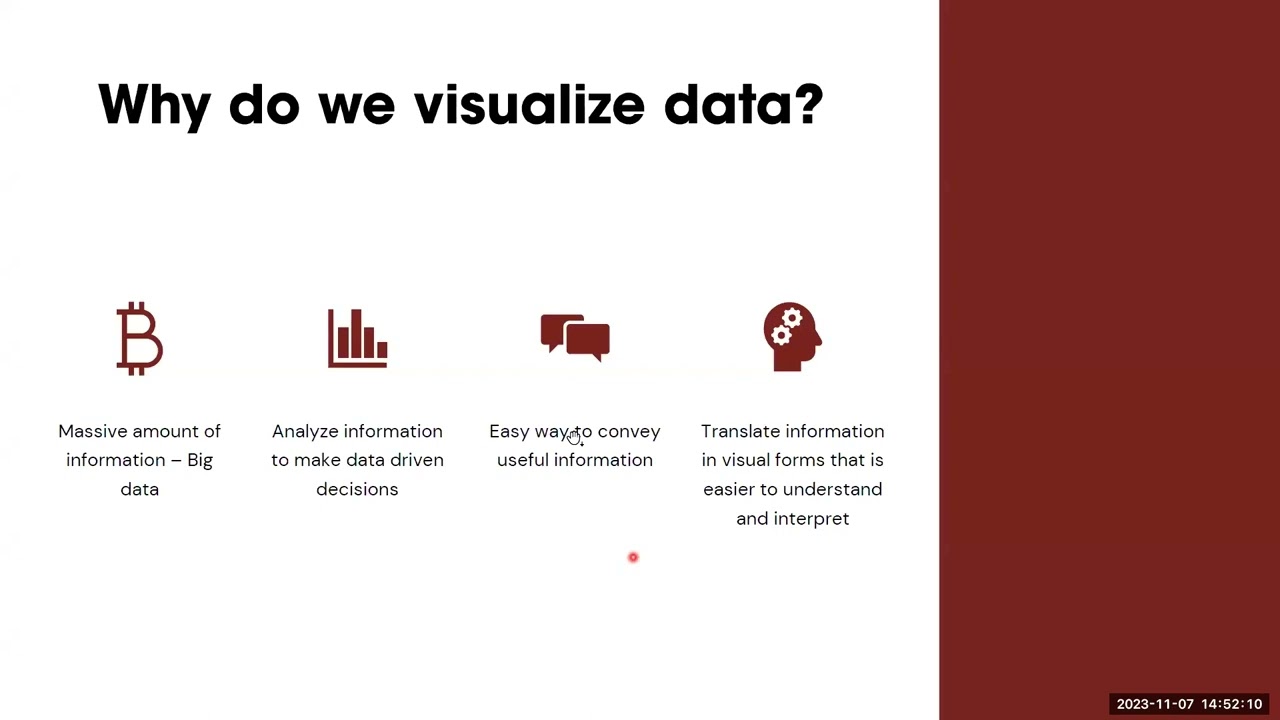 Why do we visualize data?

Massive amount of information – Big data

Analyze information to make data driven decisions

Easy way to convey useful information

Translate information in visual forms that is easier to understand and interpret

2023-11-07 14:52:10